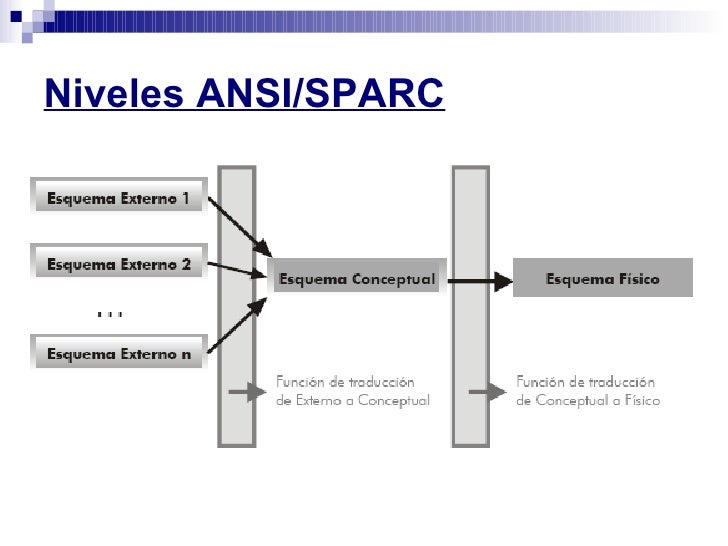 Niveles ANSI/SPARC

Esquema Externo 1

Esquema Externo 2

...

Esquema Externo n

Esquema Conceptual

Esquema Físico

Función de traducción de Externo a Conceptual

Función de traducción de Conceptual a Físico